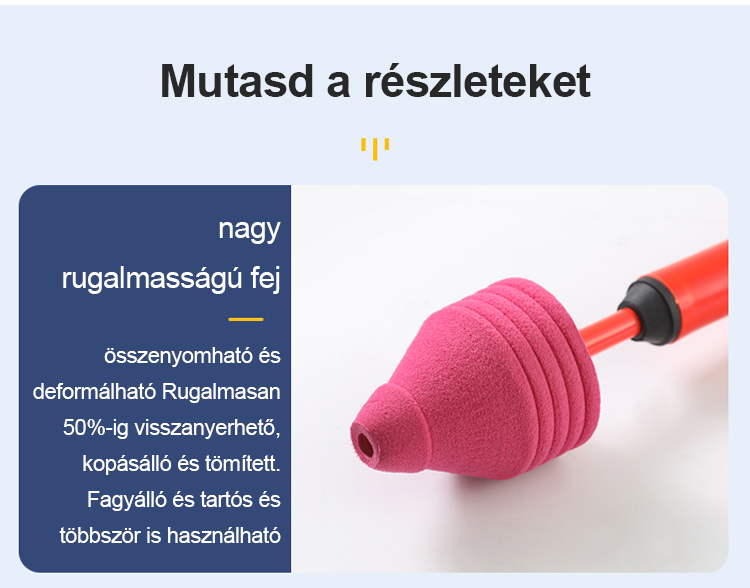 Mutasd a részleteket

nagy rugalmasságú fej

összenyomható és deformálható Rugalmasan 50%-ig visszanyerhető, kopásálló és tömített. Fagyálló és tartós és többször is használható